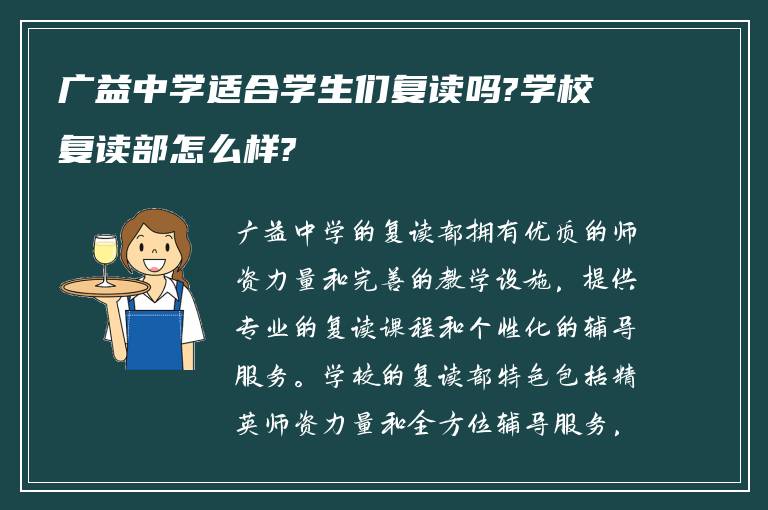 广益中学适合学生们复读吗?学校复读部怎么样?

广益中学的复读部拥有优质的师资力量和完善的教学设施，提供专业的复读课程和个性化的辅导服务。学校的复读部特色包括精英师资力量和全方位辅导服务，